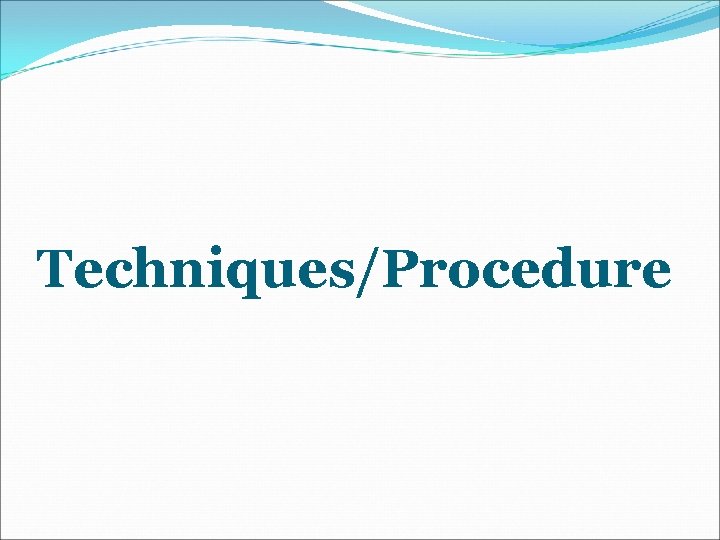 Techniques/Procedure